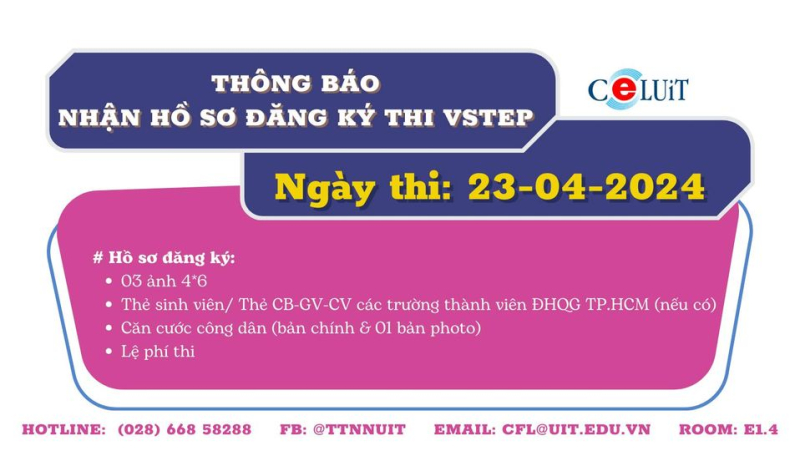 THÔNG BÁO
NHẬN HỒ SƠ ĐĂNG KÝ THI VSTEP

CeLUiT

Ngày thi: 23-04-2024

# Hồ sơ đăng ký:
- 03 ảnh 4*6
- Thẻ sinh viên/ Thẻ CB-GV-CV các trường thành viên ĐHQG TP.HCM (nếu có)
- Căn cước công dân (bản chính & 01 bản photo)
- Lệ phí thi

HOTLINE: (028) 668 58288 FB: @TTNNUIT EMAIL: CFL@UIT.EDU.VN ROOM: E1.4